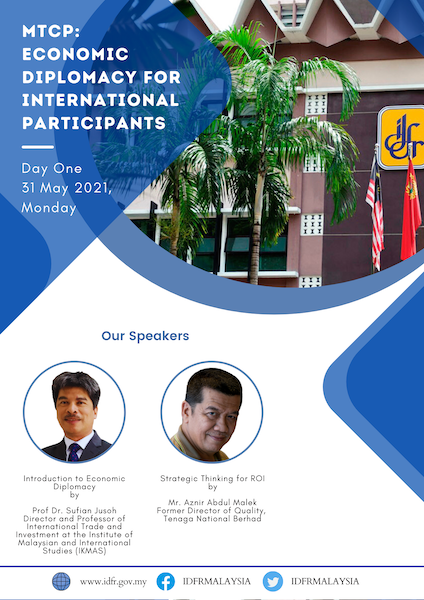 MTCP: ECONOMIC DIPLOMACY FOR INTERNATIONAL PARTICIPANTS

Day One
31 May 2021, Monday

idfr

Our Speakers

Introduction to Economic Diplomacy
by
Prof Dr. Sufian Jusoh
Director and Professor of International Trade and Investment at the Institute of Malaysian and International Studies (IKMAS)

Strategic Thinking for ROI
by
Mr. Aznir Abdul Malek
Former Director of Quality, Tenaga National Berhad

www.idfr.gov.my IDFRMALAYSIA IDFRMALAYSIA